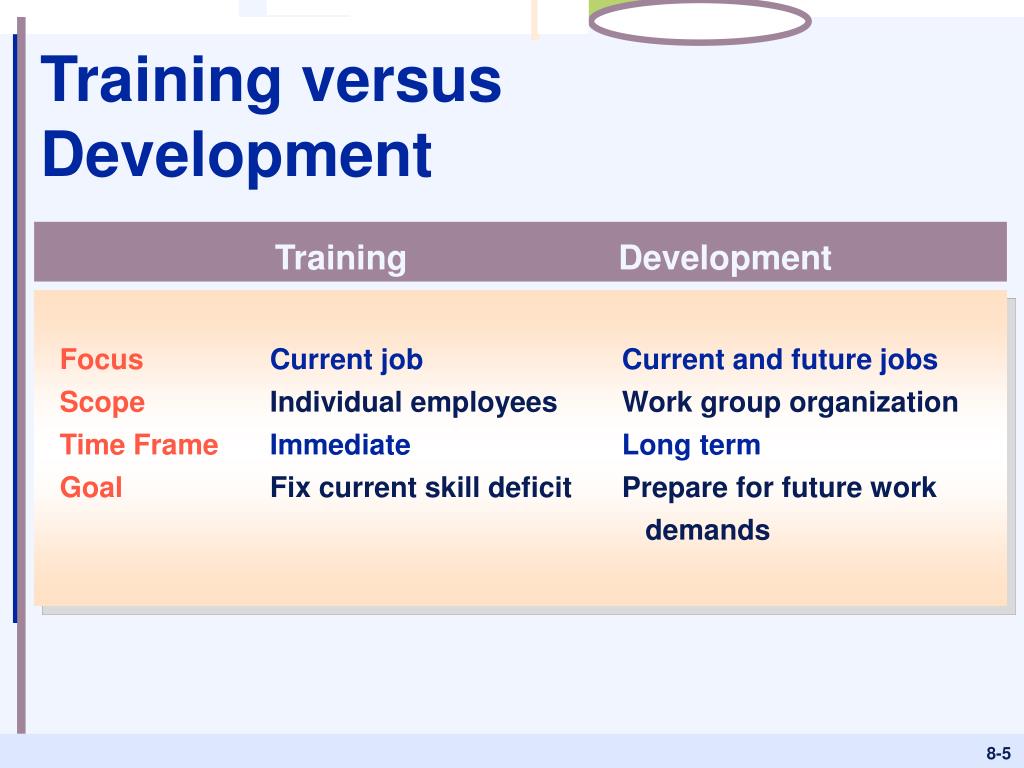 Training versus Development

| | Training | Development |
|---|---|---|
| Focus | Current job | Current and future jobs |
| Scope | Individual employees | Work group organization |
| Time Frame | Immediate | Long term |
| Goal | Fix current skill deficit | Prepare for future work demands |

8-5